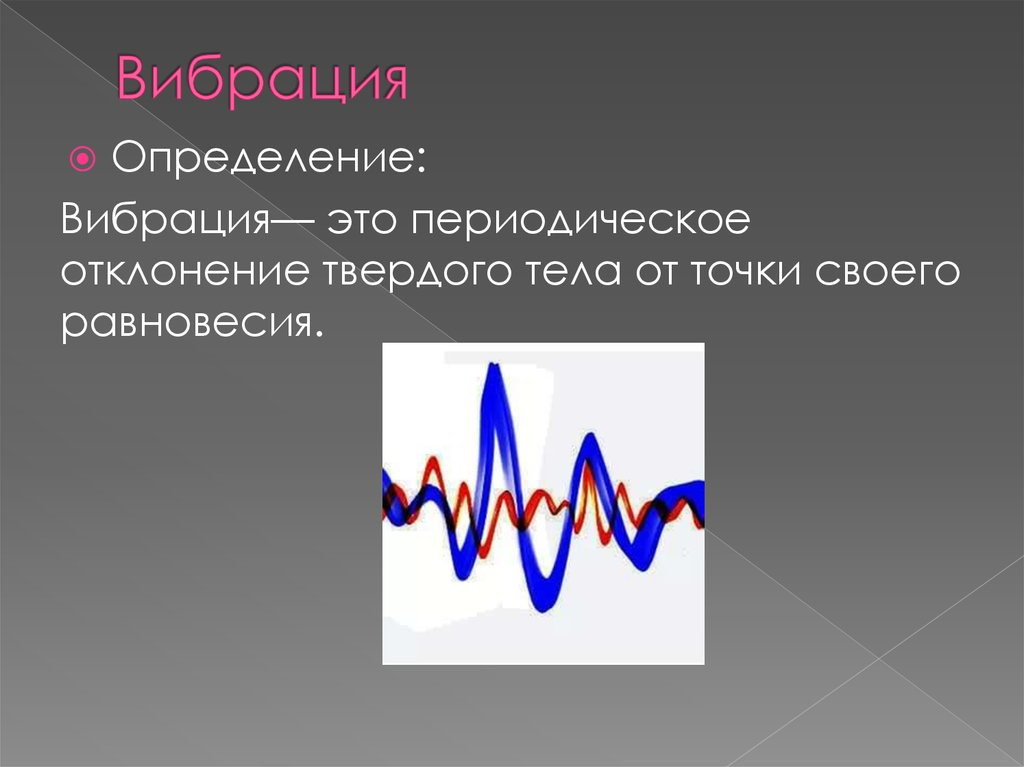 Вибрация

Определение:

Вибрация— это периодическое отклонение твердого тела от точки своего равновесия.